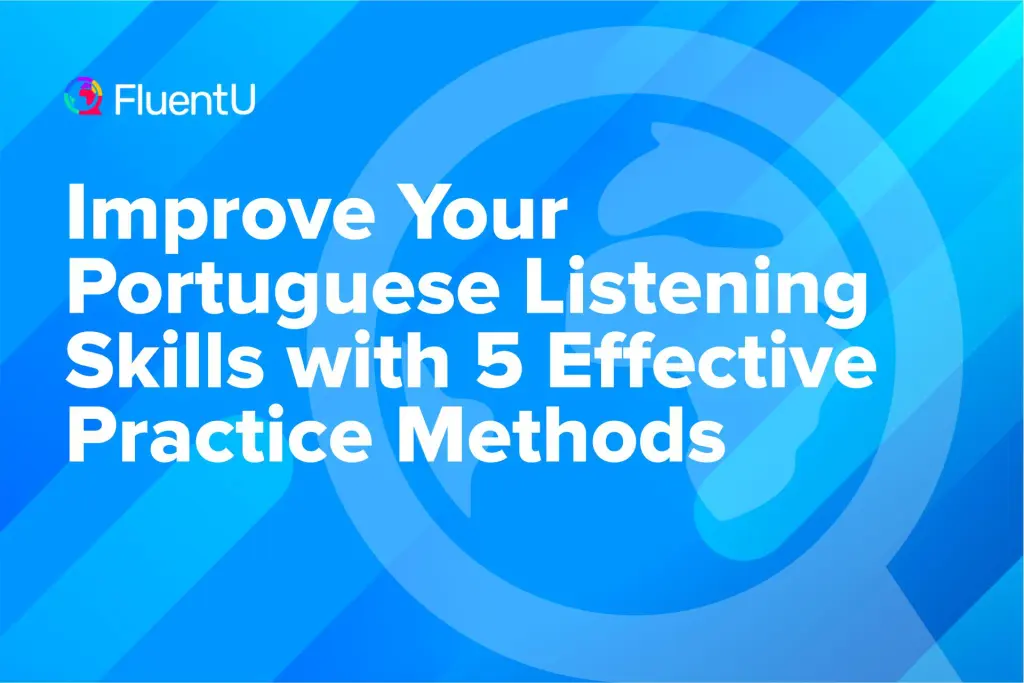 FluentU

Improve Your Portuguese Listening Skills with 5 Effective Practice Methods